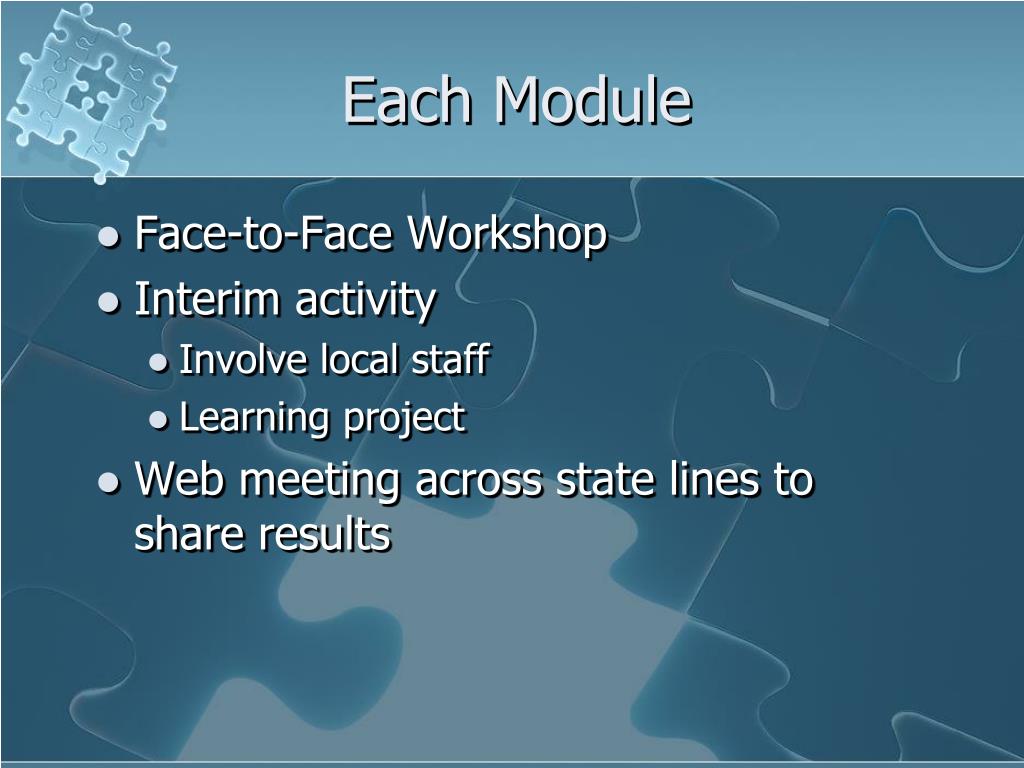 Each Module

- Face-to-Face Workshop
- Interim activity
  - Involve local staff
  - Learning project
- Web meeting across state lines to share results